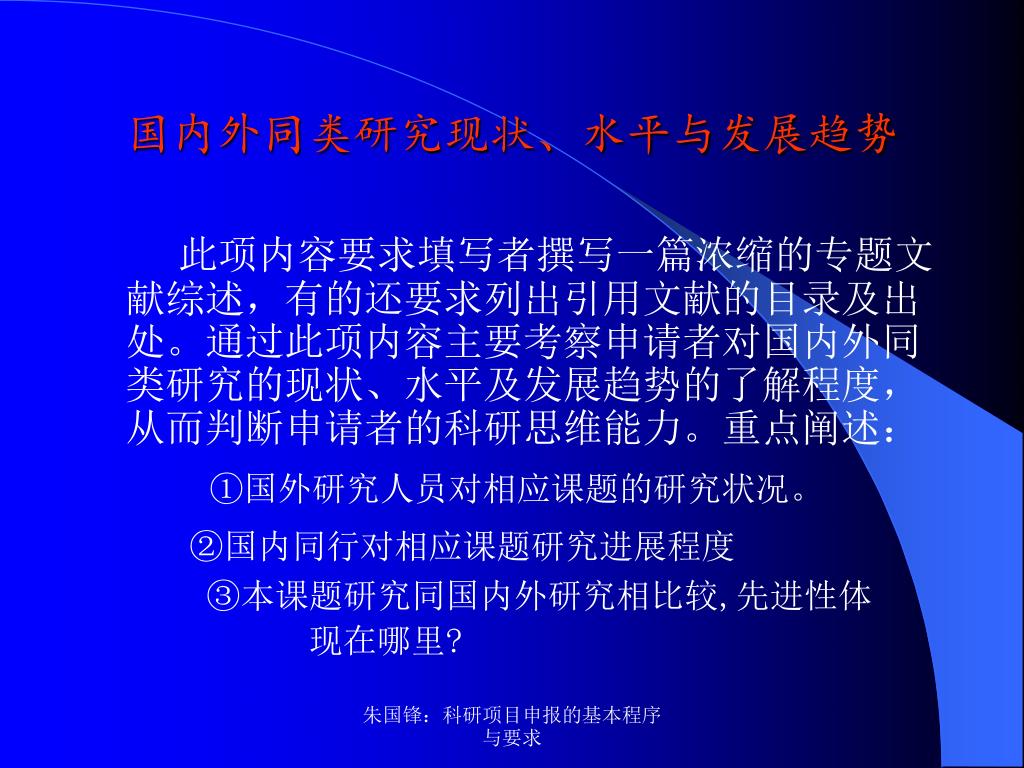 国内外同类研究现状、水平与发展趋势

此项内容要求填写者撰写一篇浓缩的专题文献综述，有的还要求列出引用文献的目录及出处。通过此项内容主要考察申请者对国内外同类研究的现状、水平及发展趋势的了解程度，从而判断申请者的科研思维能力。重点阐述：

①国外研究人员对相应课题的研究状况。

②国内同行对相应课题研究进展程度

③本课题研究同国内外研究相比较,先进性体现在哪里?

朱国锋：科研项目申报的基本程序与要求